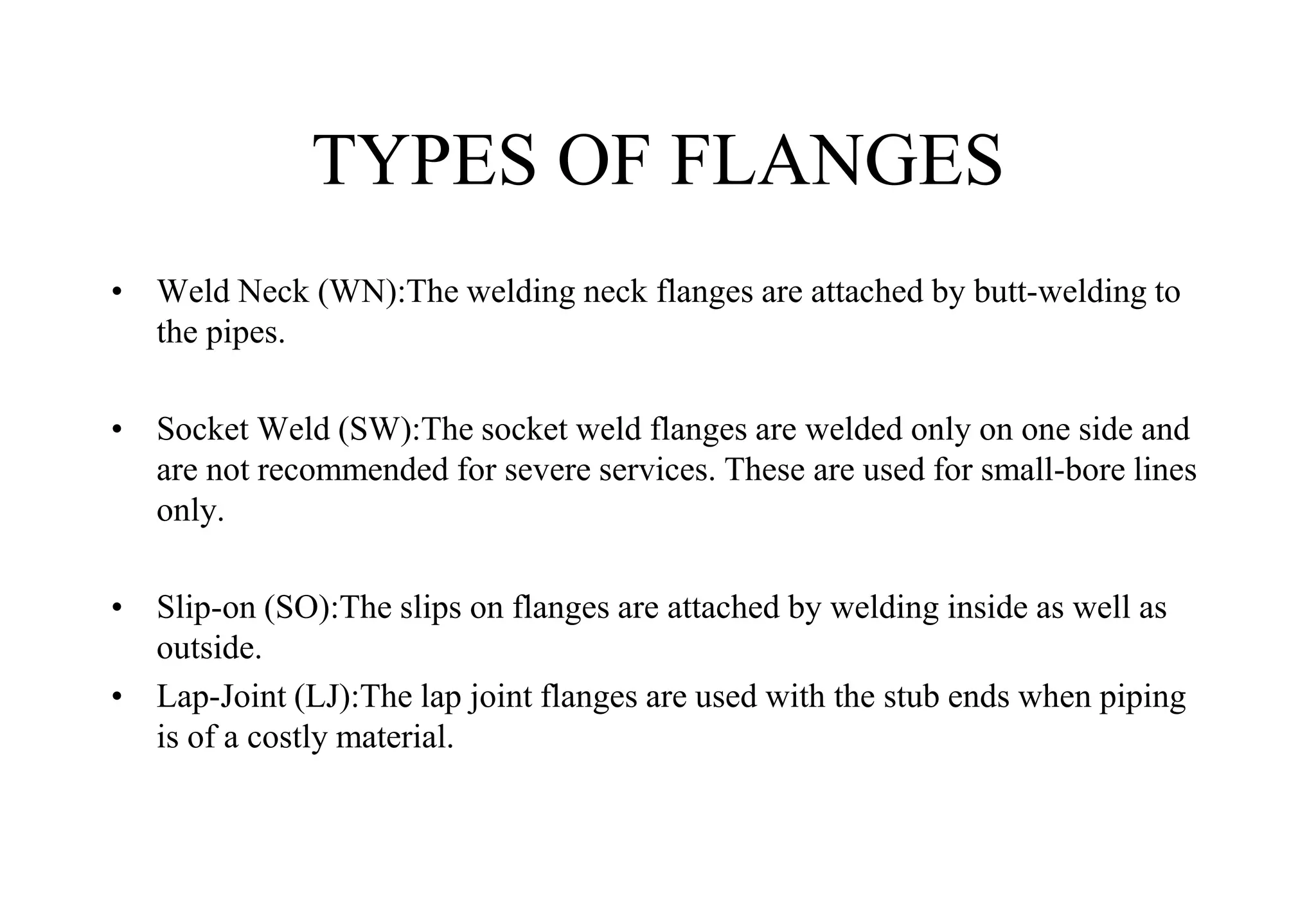 TYPES OF FLANGES

• Weld Neck (WN):The welding neck flanges are attached by butt-welding to the pipes.

• Socket Weld (SW):The socket weld flanges are welded only on one side and are not recommended for severe services. These are used for small-bore lines only.

• Slip-on (SO):The slips on flanges are attached by welding inside as well as outside.
• Lap-Joint (LJ):The lap joint flanges are used with the stub ends when piping is of a costly material.